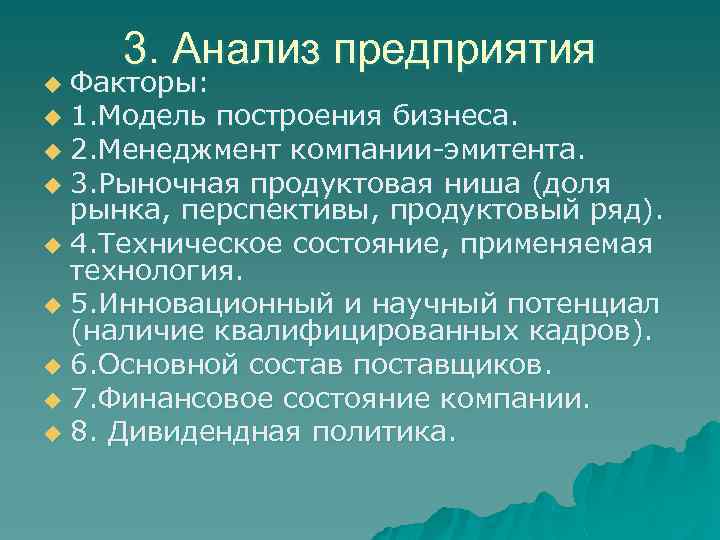 3. Анализ предприятия

Факторы:

1.Модель построения бизнеса.

2.Менеджмент компании-эмитента.

3.Рыночная продуктовая ниша (доля рынка, перспективы, продуктовый ряд).

4.Техническое состояние, применяемая технология.

5.Инновационный и научный потенциал (наличие квалифицированных кадров).

6.Основной состав поставщиков.

7.Финансовое состояние компании.

8. Дивидендная политика.